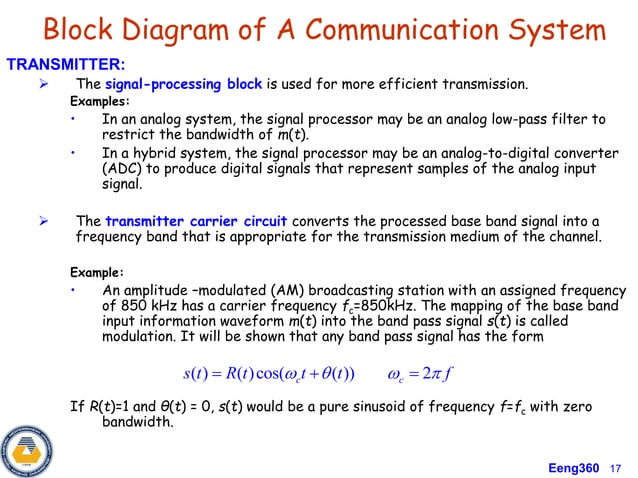 Block Diagram of A Communication System

TRANSMITTER:

➢ The signal-processing block is used for more efficient transmission.

Examples:

• In an analog system, the signal processor may be an analog low-pass filter to restrict the bandwidth of $m(t)$.

• In a hybrid system, the signal processor may be an analog-to-digital converter (ADC) to produce digital signals that represent samples of the analog input signal.

➢ The transmitter carrier circuit converts the processed base band signal into a frequency band that is appropriate for the transmission medium of the channel.

Example:

• An amplitude –modulated (AM) broadcasting station with an assigned frequency of 850 kHz has a carrier frequency $f_c$=850kHz. The mapping of the base band input information waveform $m(t)$ into the band pass signal $s(t)$ is called modulation. It will be shown that any band pass signal has the form

$s(t) = R(t)\cos(\omega_c t + \theta(t))$ $\omega_c = 2\pi f$

If $R(t)$=1 and $\theta(t)$ = 0, $s(t)$ would be a pure sinusoid of frequency $f$=$f_c$ with zero bandwidth.

Eeng360 17